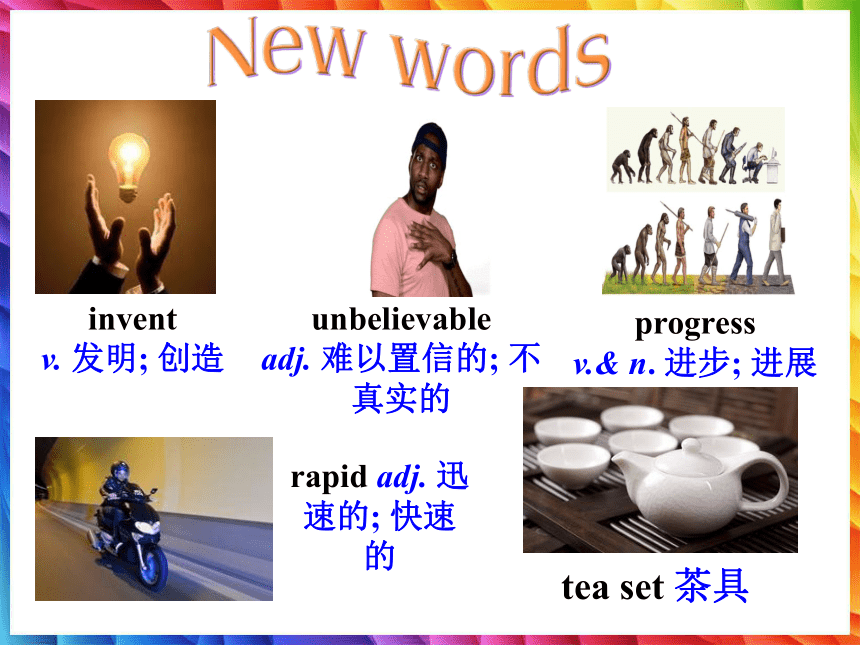 New words

invent
v. 发明; 创造

unbelievable
adj. 难以置信的; 不真实的

progress
v.& n. 进步; 进展

rapid adj. 迅速的; 快速的

tea set 茶具